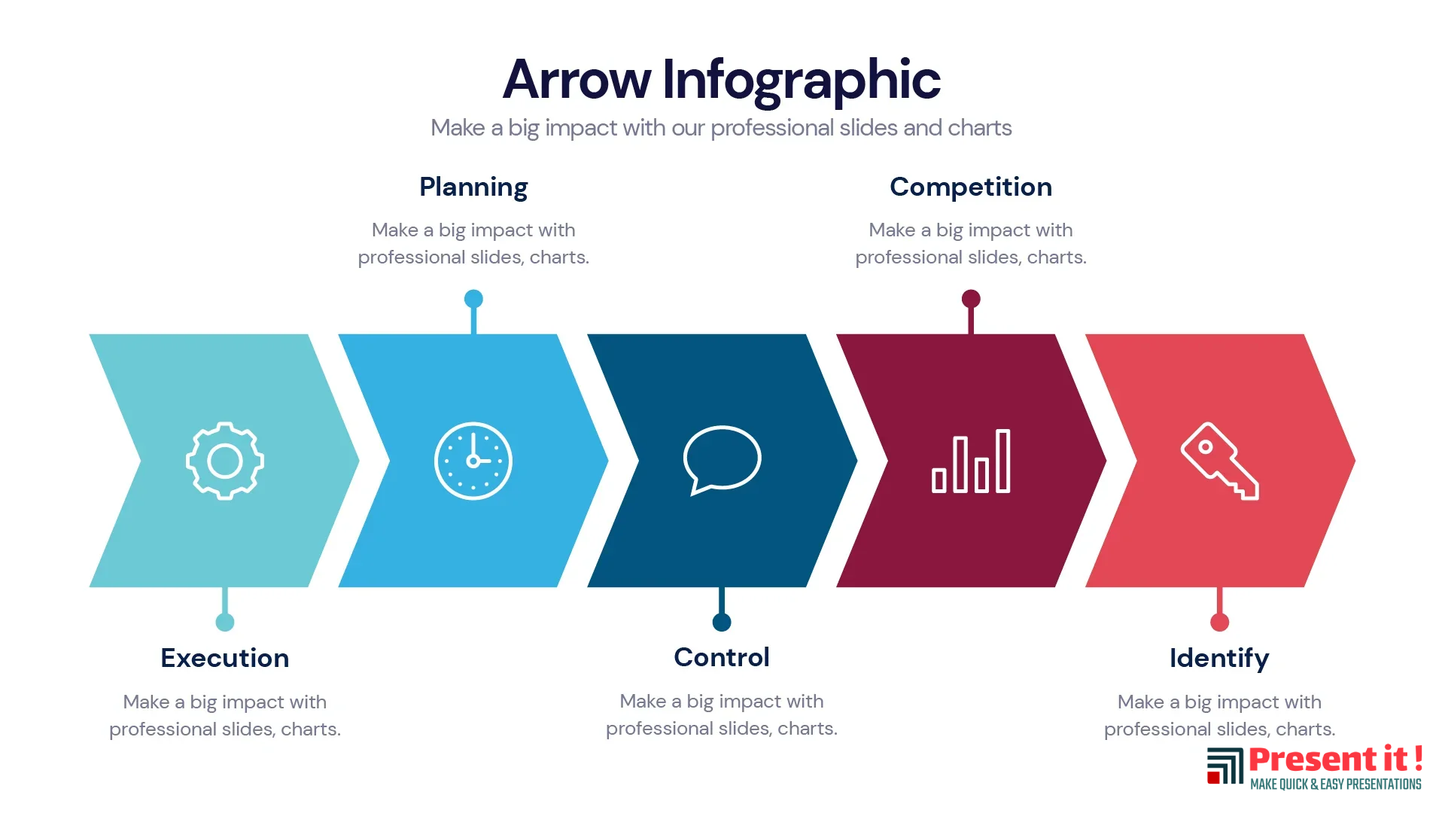 Arrow Infographic

Make a big impact with our professional slides and charts

Planning

Make a big impact with professional slides, charts.

Competition

Make a big impact with professional slides, charts.

Execution

Make a big impact with professional slides, charts.

Control

Make a big impact with professional slides, charts.

Identify

Make a big impact with professional slides, charts.

Present it !
MAKE QUICK & EASY PRESENTATIONS